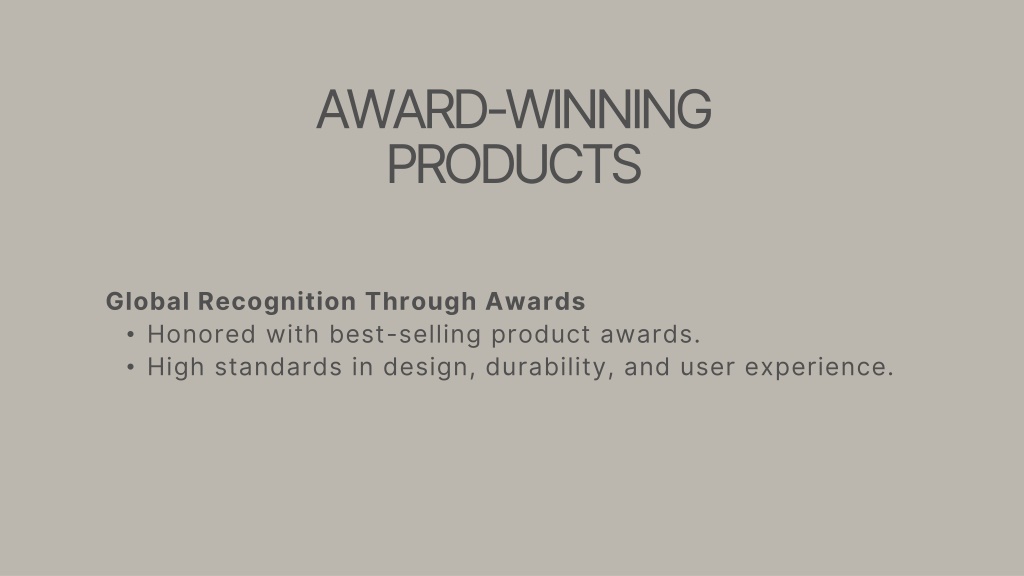 AWARD-WINNING PRODUCTS

Global Recognition Through Awards
• Honored with best-selling product awards.
• High standards in design, durability, and user experience.